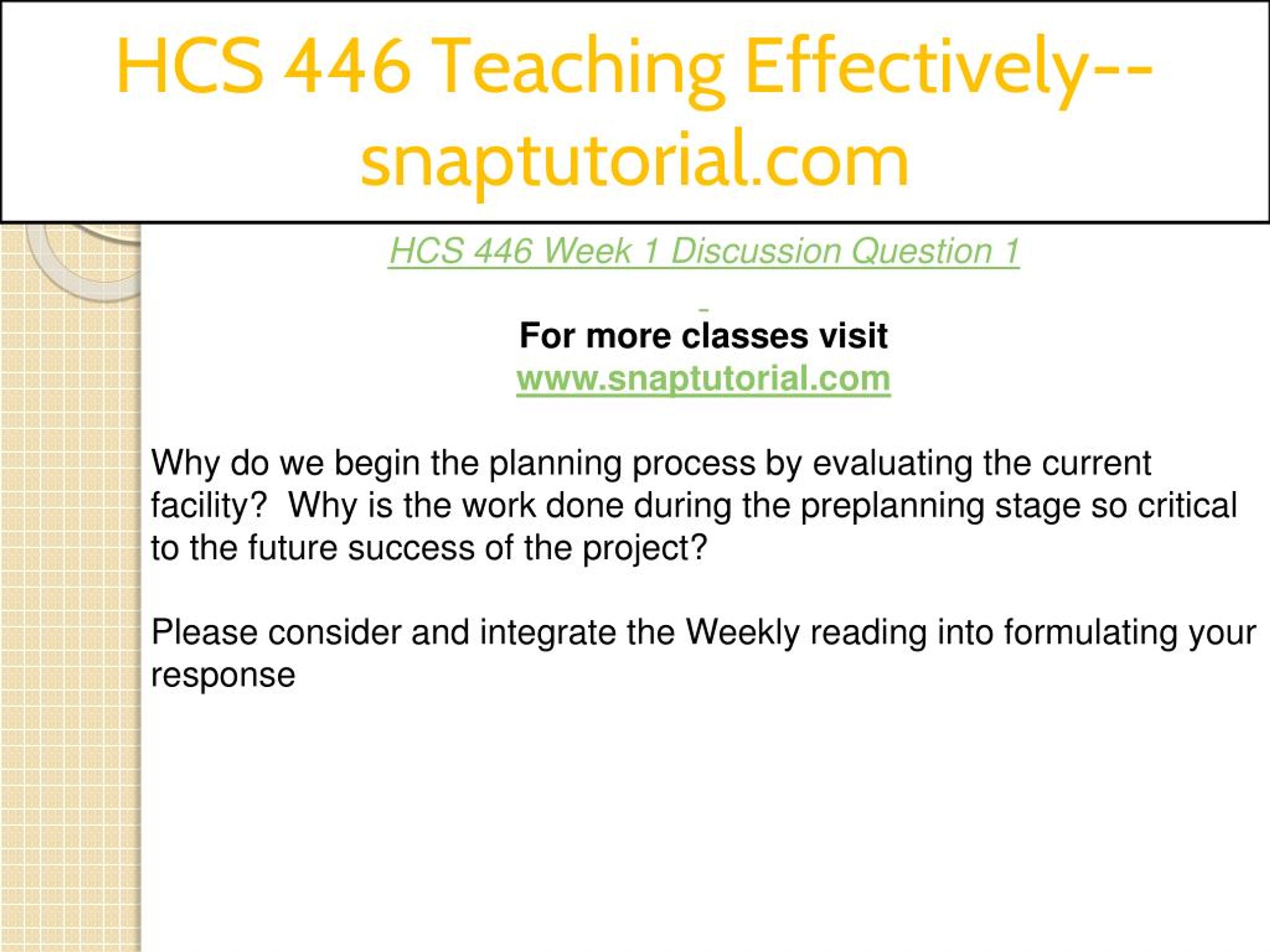 HCS 446 Teaching Effectively--snaptutorial.com

HCS 446 Week 1 Discussion Question 1

For more classes visit
www.snaptutorial.com

Why do we begin the planning process by evaluating the current facility?  Why is the work done during the preplanning stage so critical to the future success of the project?

Please consider and integrate the Weekly reading into formulating your response